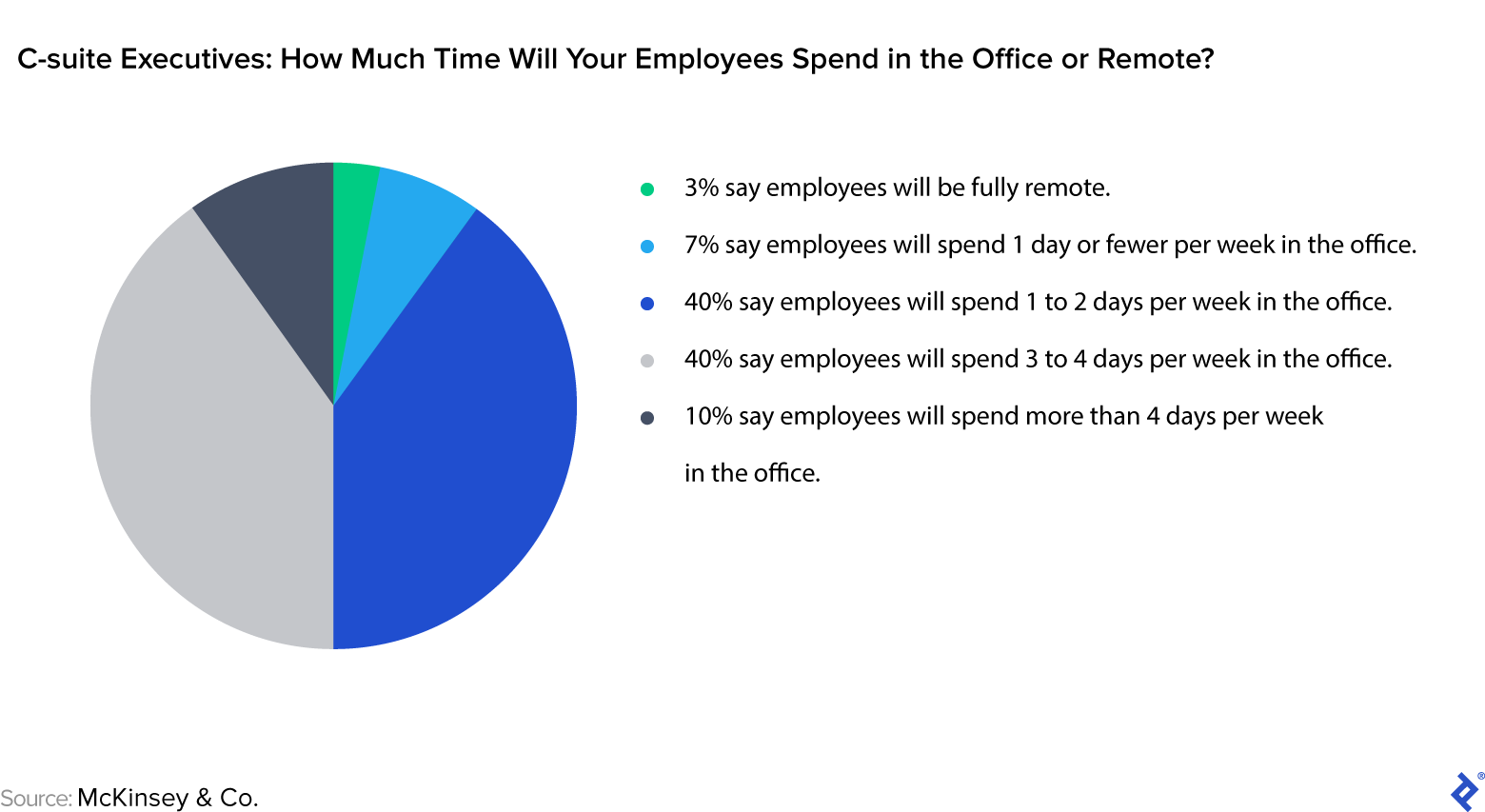 C-suite Executives: How Much Time Will Your Employees Spend in the Office or Remote?

3% say employees will be fully remote.

7% say employees will spend 1 day or fewer per week in the office.

40% say employees will spend 1 to 2 days per week in the office.

40% say employees will spend 3 to 4 days per week in the office.

10% say employees will spend more than 4 days per week in the office.

Source: McKinsey & Co.

®